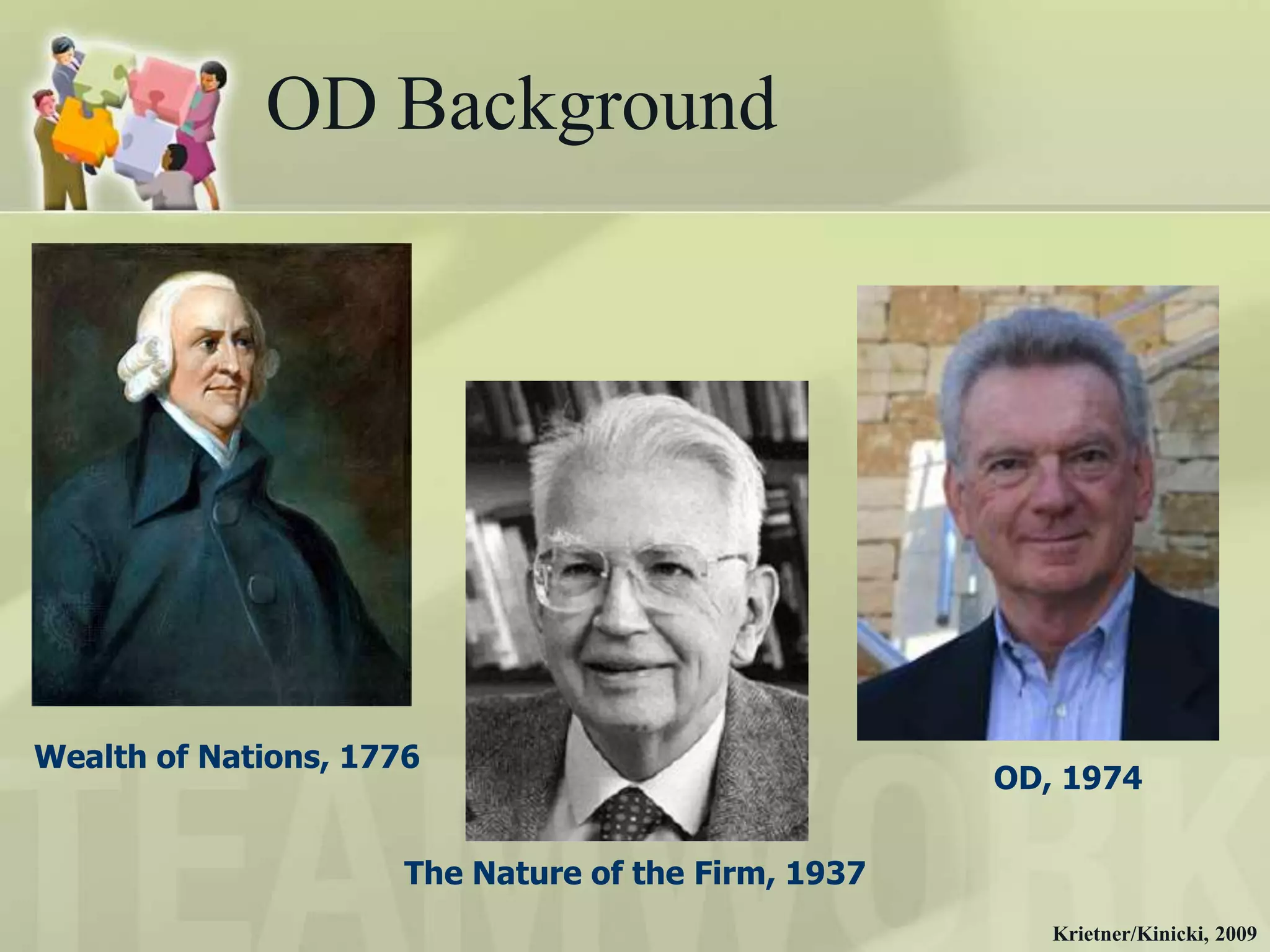 OD Background

Wealth of Nations, 1776

The Nature of the Firm, 1937

OD, 1974

TEAMWORK

Krietner/Kinicki, 2009